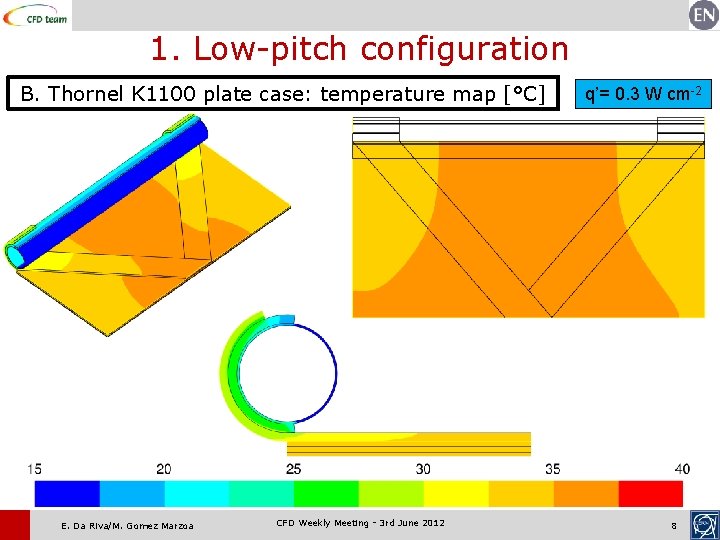 CFD team

EN

1. Low-pitch configuration

B. Thornel K1100 plate case: temperature map [°C]

q'= 0.3 W cm$^{-2}$

15 20 25 30 35 40

E. Da Riva/M. Gomez Marzoa

CFD Weekly Meeting - 3rd June 2012

8